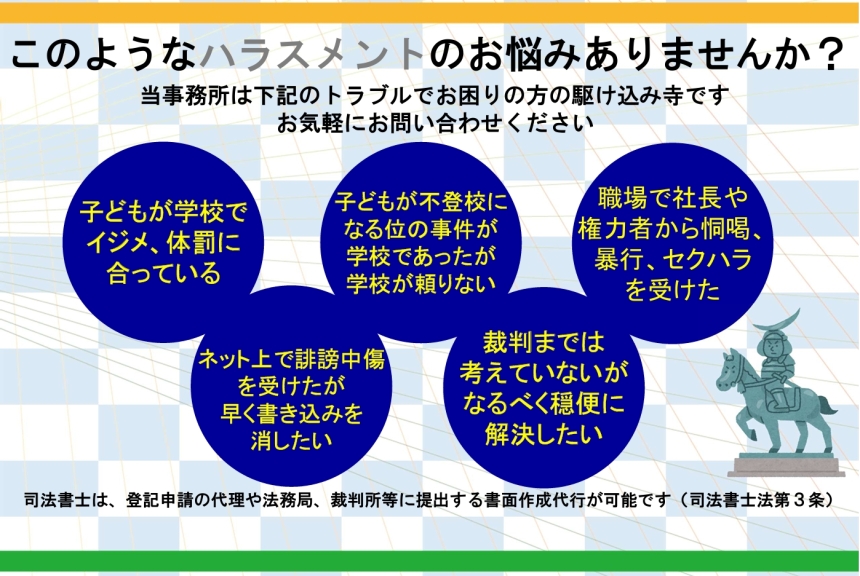 このようなハラスメントのお悩みありませんか？

当事務所は下記のトラブルでお困りの方の駆け込み寺です
お気軽にお問い合わせください

子どもが学校でイジメ、体罰に合っている

子どもが不登校になる位の事件が学校であったが学校が頼りない

職場で社長や権力者から恫喝、暴行、セクハラを受けた

ネット上で誹謗中傷を受けたが早く書き込みを消したい

裁判までは考えていないがなるべく穏便に解決したい

司法書士は、登記申請の代理や法務局、裁判所等に提出する書面作成代行が可能です（司法書士法第３条）